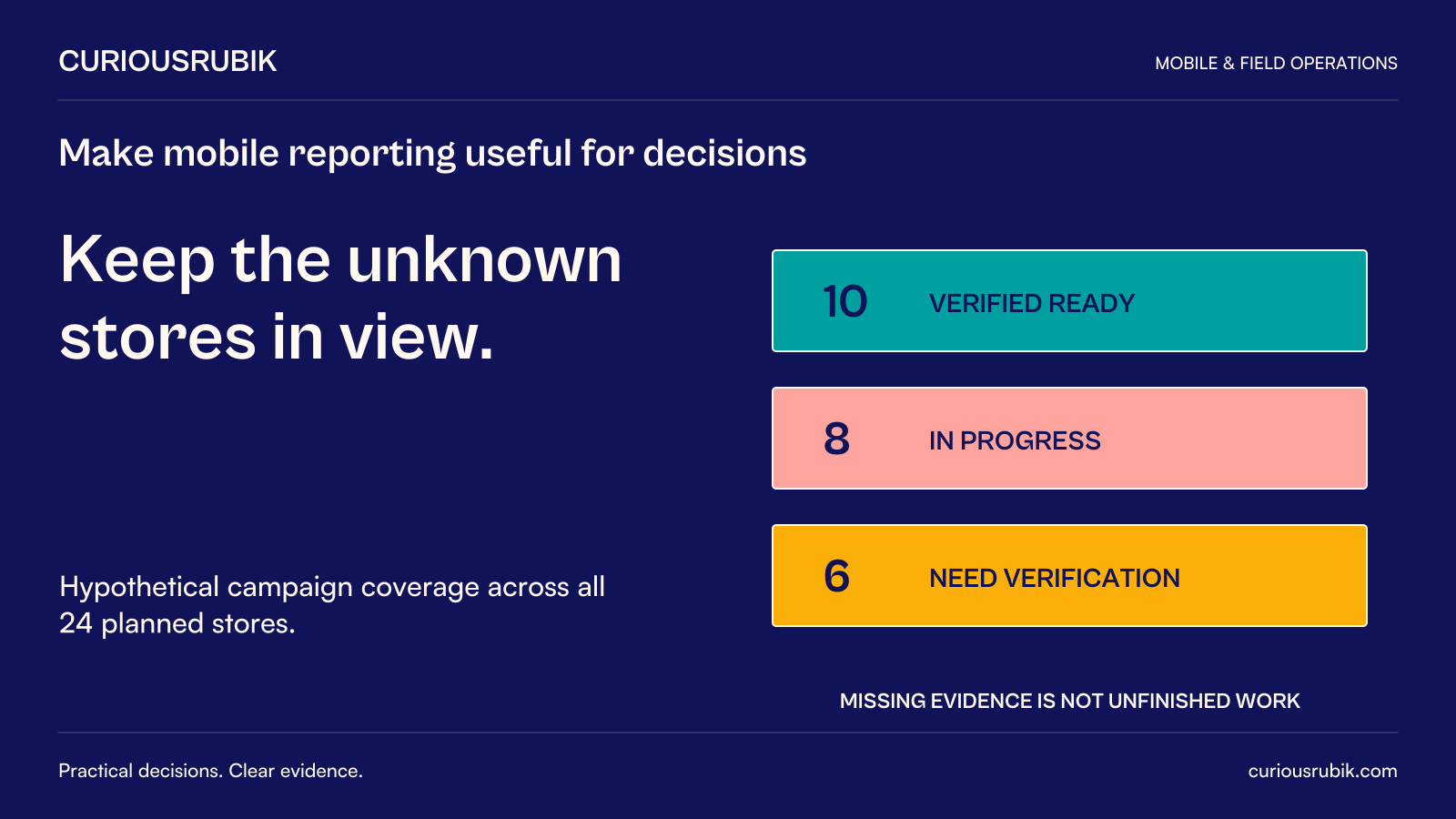 CURIOUSRUBIK

MOBILE & FIELD OPERATIONS

Make mobile reporting useful for decisions

Keep the unknown stores in view.

Hypothetical campaign coverage across all 24 planned stores.

10 VERIFIED READY

8 IN PROGRESS

6 NEED VERIFICATION

MISSING EVIDENCE IS NOT UNFINISHED WORK

Practical decisions. Clear evidence.

curiousrubik.com